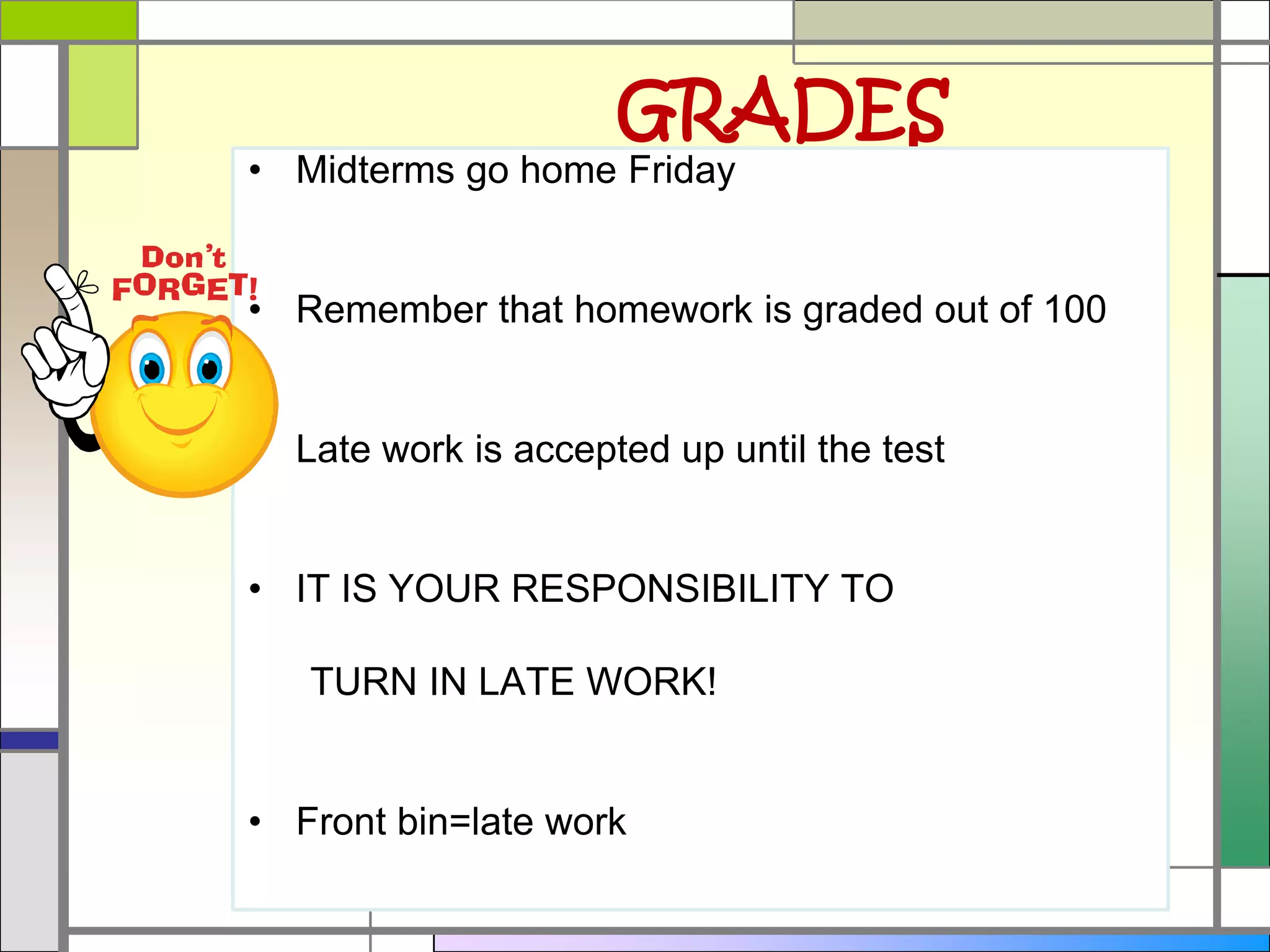 GRADES

Don't FORGET!

• Midterms go home Friday

• Remember that homework is graded out of 100

Late work is accepted up until the test

• IT IS YOUR RESPONSIBILITY TO

TURN IN LATE WORK!

• Front bin=late work